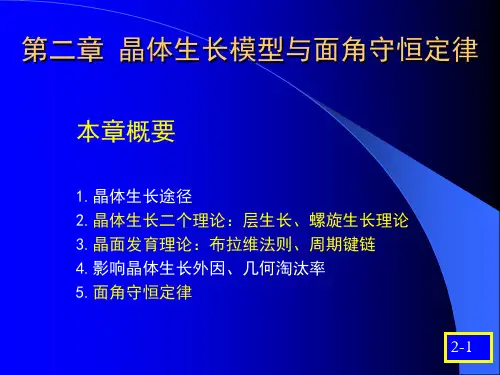 第二章 晶体生长模型与面角守恒定律

本章概要

1. 晶体生长途径
2. 晶体生长二个理论：层生长、螺旋生长理论
3. 晶面发育理论：布拉维法则、周期键链
4. 影响晶体生长外因、几何淘汰率
5. 面角守恒定律

2-1